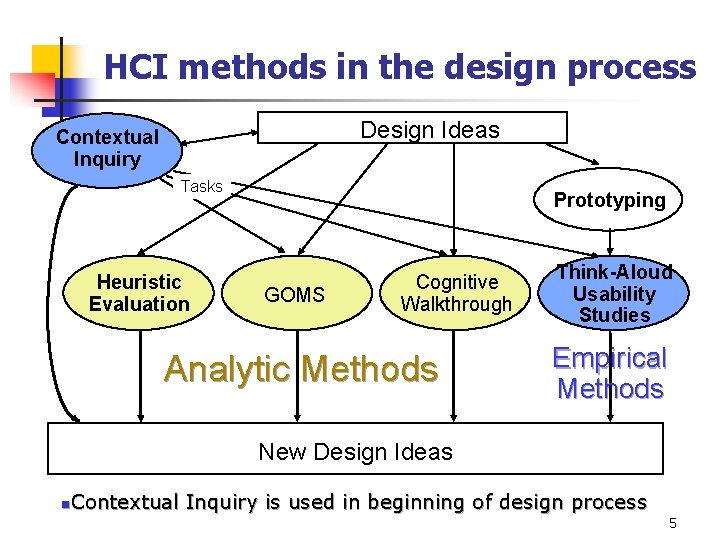 HCI methods in the design process

Contextual Inquiry

Design Ideas

Tasks

Prototyping

Heuristic Evaluation

GOMS

Cognitive Walkthrough

Think-Aloud Usability Studies

Analytic Methods

Empirical Methods

New Design Ideas

Contextual Inquiry is used in beginning of design process

5